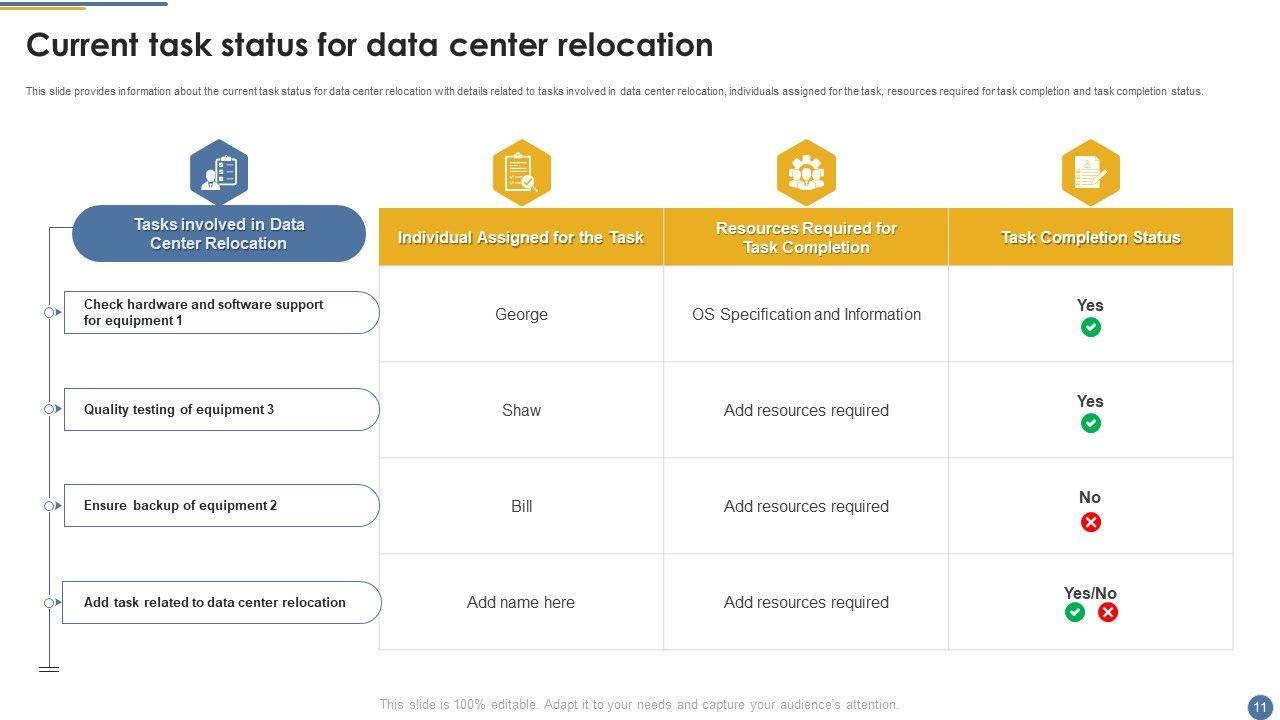 Current task status for data center relocation

This slide provides information about the current task status for data center relocation with details related to tasks involved in data center relocation, individuals assigned for the task, resources required for task completion and task completion status.

| Tasks involved in Data Center Relocation | Individual Assigned for the Task | Resources Required for Task Completion | Task Completion Status |
|---|---|---|---|
| Check hardware and software support for equipment 1 | George | OS Specification and Information | Yes |
| Quality testing of equipment 3 | Shaw | Add resources required | Yes |
| Ensure backup of equipment 2 | Bill | Add resources required | No |
| Add task related to data center relocation | Add name here | Add resources required | Yes/No |

This slide is 100% editable. Adapt it to your needs and capture your audience's attention.

11